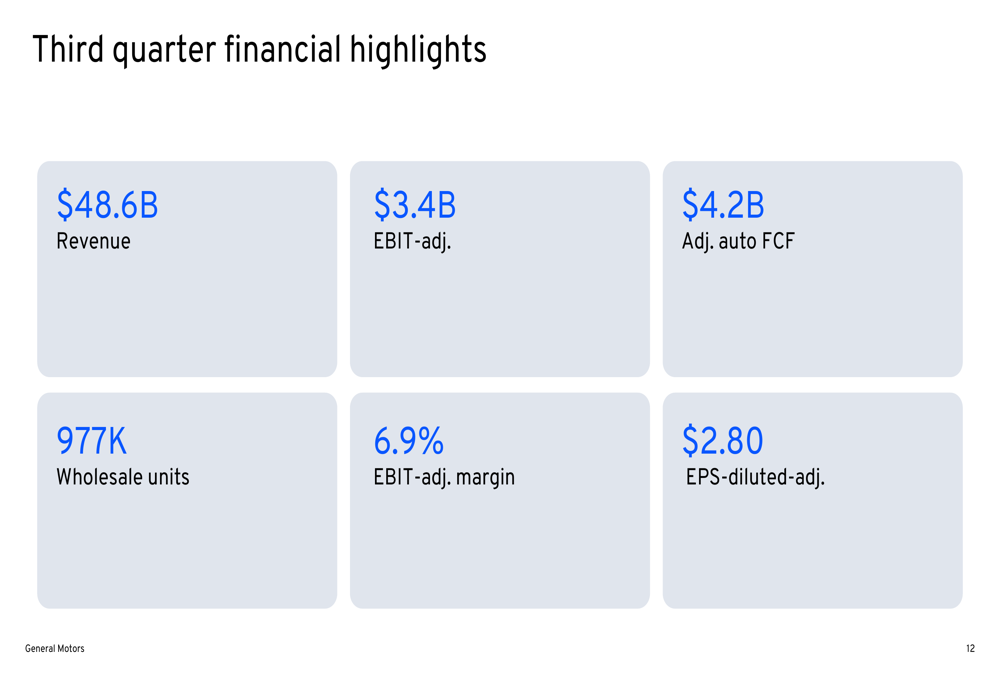 Third quarter financial highlights

\$48.6B
Revenue

\$3.4B
EBIT-adj.

\$4.2B
Adj. auto FCF

977K
Wholesale units

6.9%
EBIT-adj. margin

\$2.80
EPS-diluted-adj.

General Motors

12